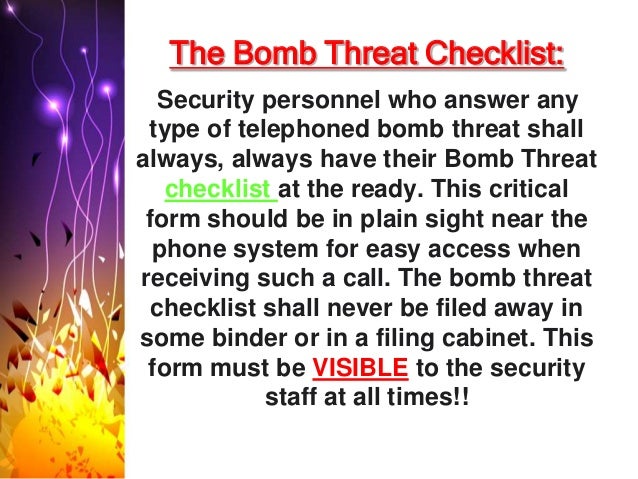 The Bomb Threat Checklist:

Security personnel who answer any type of telephoned bomb threat shall always, always have their Bomb Threat checklist at the ready. This critical form should be in plain sight near the phone system for easy access when receiving such a call. The bomb threat checklist shall never be filed away in some binder or in a filing cabinet. This form must be VISIBLE to the security staff at all times!!